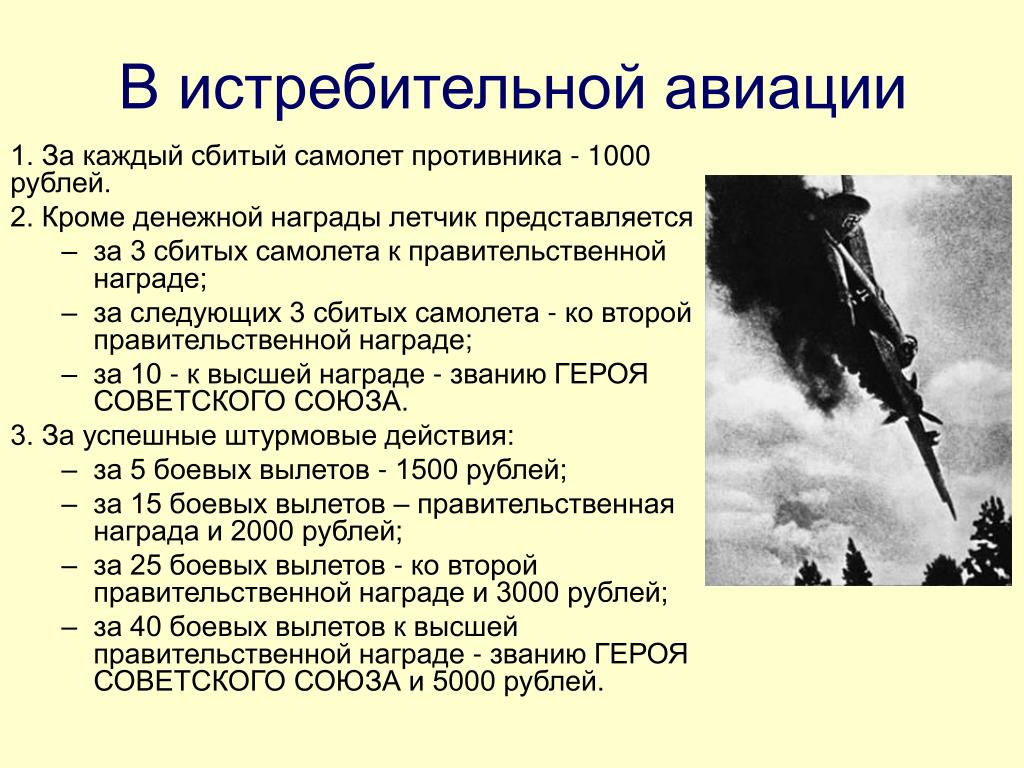 В истребительной авиации

1. За каждый сбитый самолет противника - 1000 рублей.

2. Кроме денежной награды летчик представляется

– за 3 сбитых самолета к правительственной награде;

– за следующих 3 сбитых самолета - ко второй правительственной награде;

– за 10 - к высшей награде - званию ГЕРОЯ СОВЕТСКОГО СОЮЗА.

3. За успешные штурмовые действия:

– за 5 боевых вылетов - 1500 рублей;

– за 15 боевых вылетов – правительственная награда и 2000 рублей;

– за 25 боевых вылетов - ко второй правительственной награде и 3000 рублей;

– за 40 боевых вылетов к высшей правительственной награде - званию ГЕРОЯ СОВЕТСКОГО СОЮЗА и 5000 рублей.